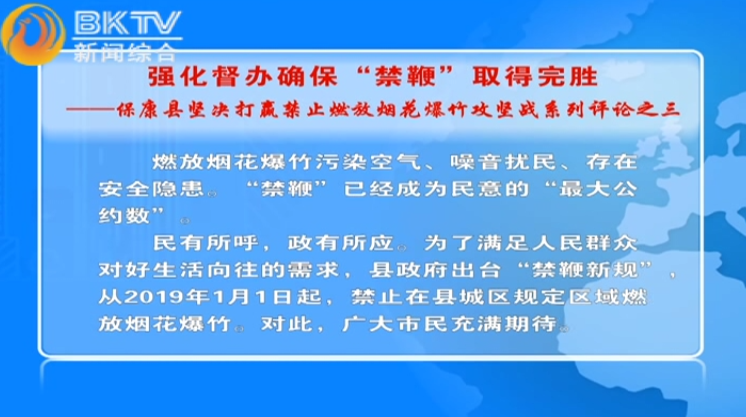 BKTV
新闻综合

强化督办确保“禁鞭”取得完胜
——保康县坚决打赢禁止燃放烟花爆竹攻坚战系列评论之三

燃放烟花爆竹污染空气、噪音扰民、存在安全隐患。“禁鞭”已经成为民意的“最大公约数”。

民有所呼，政有所应。为了满足人民群众对好生活向往的需求，县政府出台“禁鞭新规”，从2019年1月1日起，禁止在县城区规定区域燃放烟花爆竹。对此，广大市民充满期待。